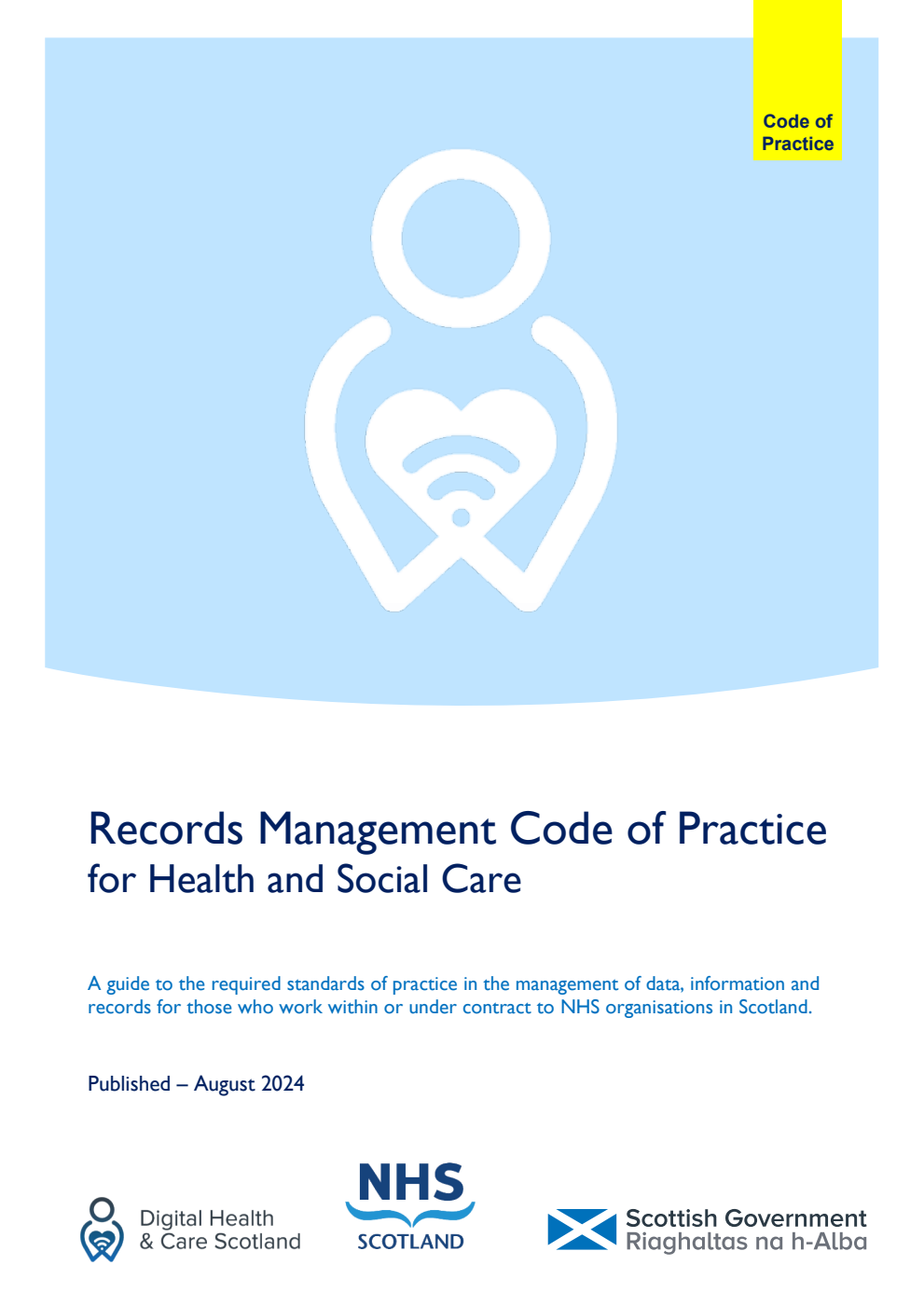 Code of Practice

Records Management Code of Practice
for Health and Social Care

A guide to the required standards of practice in the management of data, information and records for those who work within or under contract to NHS organisations in Scotland.

Published – August 2024

Digital Health & Care Scotland

NHS
SCOTLAND

Scottish Government
Riaghaltas na h-Alba